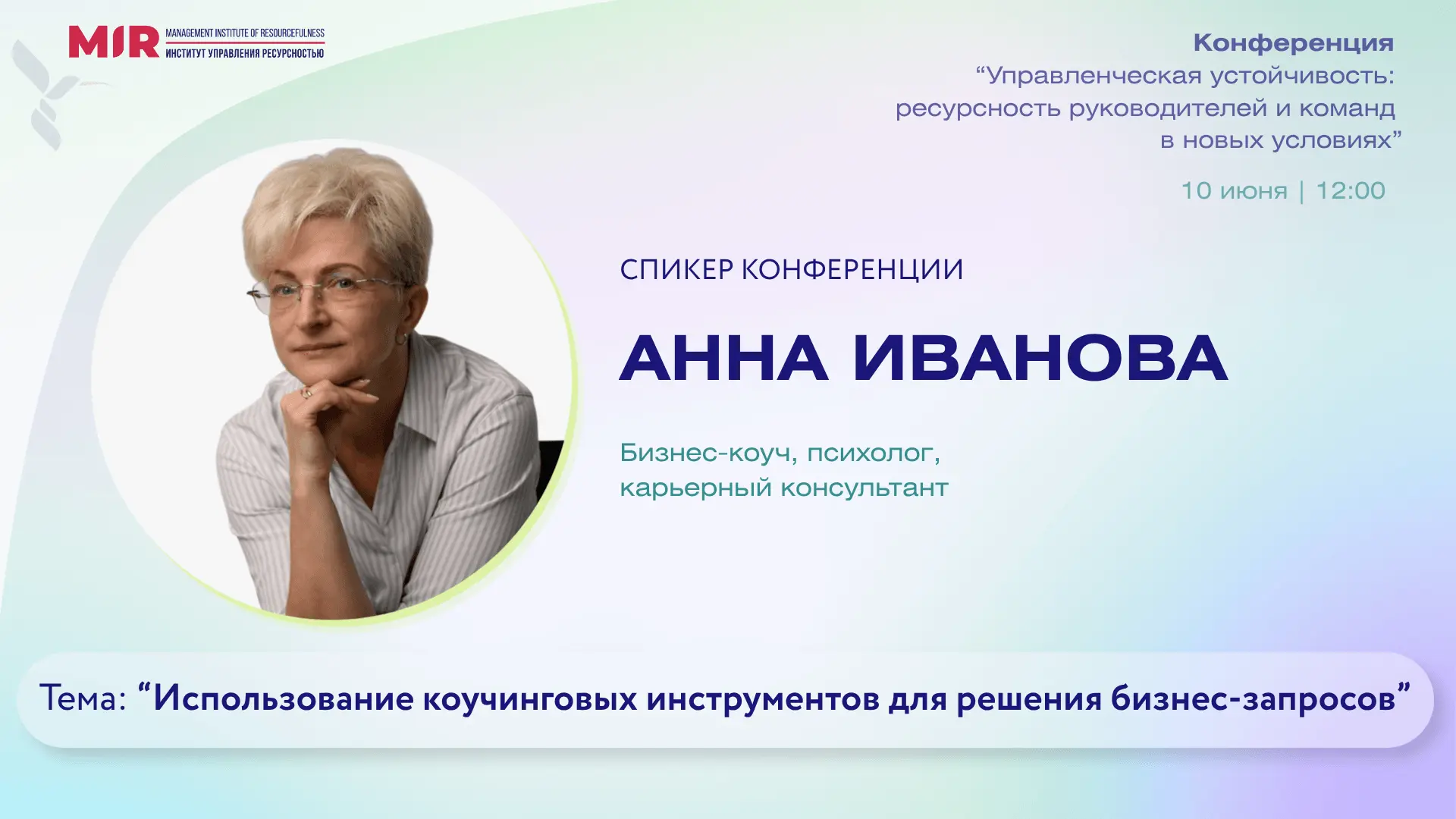 MIR MANAGEMENT INSTITUTE OF RESOURCEFULNESS
ИНСТИТУТ УПРАВЛЕНИЯ РЕСУРСНОСТЬЮ

Конференция
“Управленческая устойчивость: ресурсность руководителей и команд в новых условиях”

10 июня | 12:00

СПИКЕР КОНФЕРЕНЦИИ

АННА ИВАНОВА

Бизнес-коуч, психолог, карьерный консультант

Тема: “Использование коучинговых инструментов для решения бизнес-запросов”